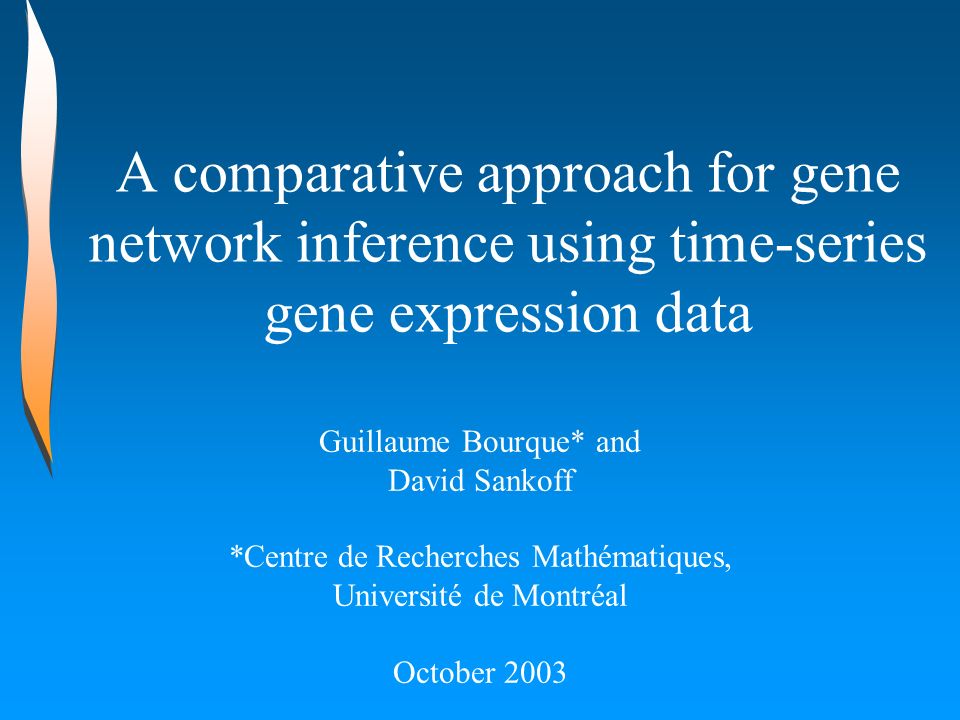 A comparative approach for gene network inference using time-series gene expression data

Guillaume Bourque* and
David Sankoff

*Centre de Recherches Mathématiques,
Université de Montréal

October 2003